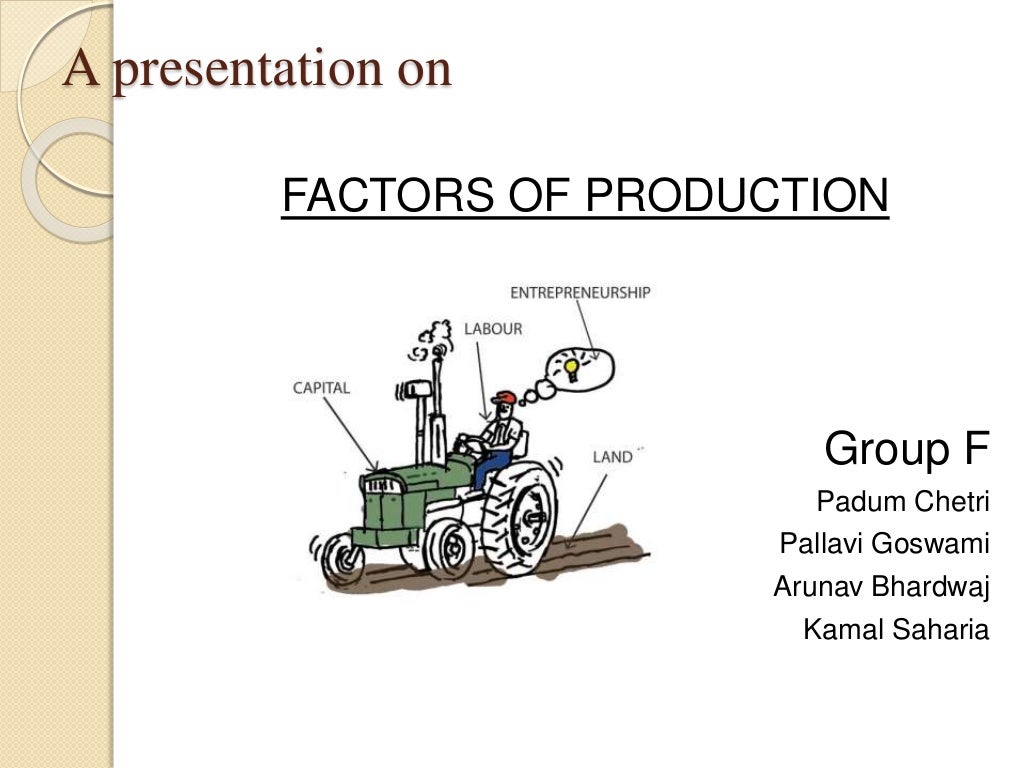 A presentation on

FACTORS OF PRODUCTION

ENTREPRENEURSHIP
LABOUR
CAPITAL
LAND

Group F
Padum Chetri
Pallavi Goswami
Arunav Bhardwaj
Kamal Saharia